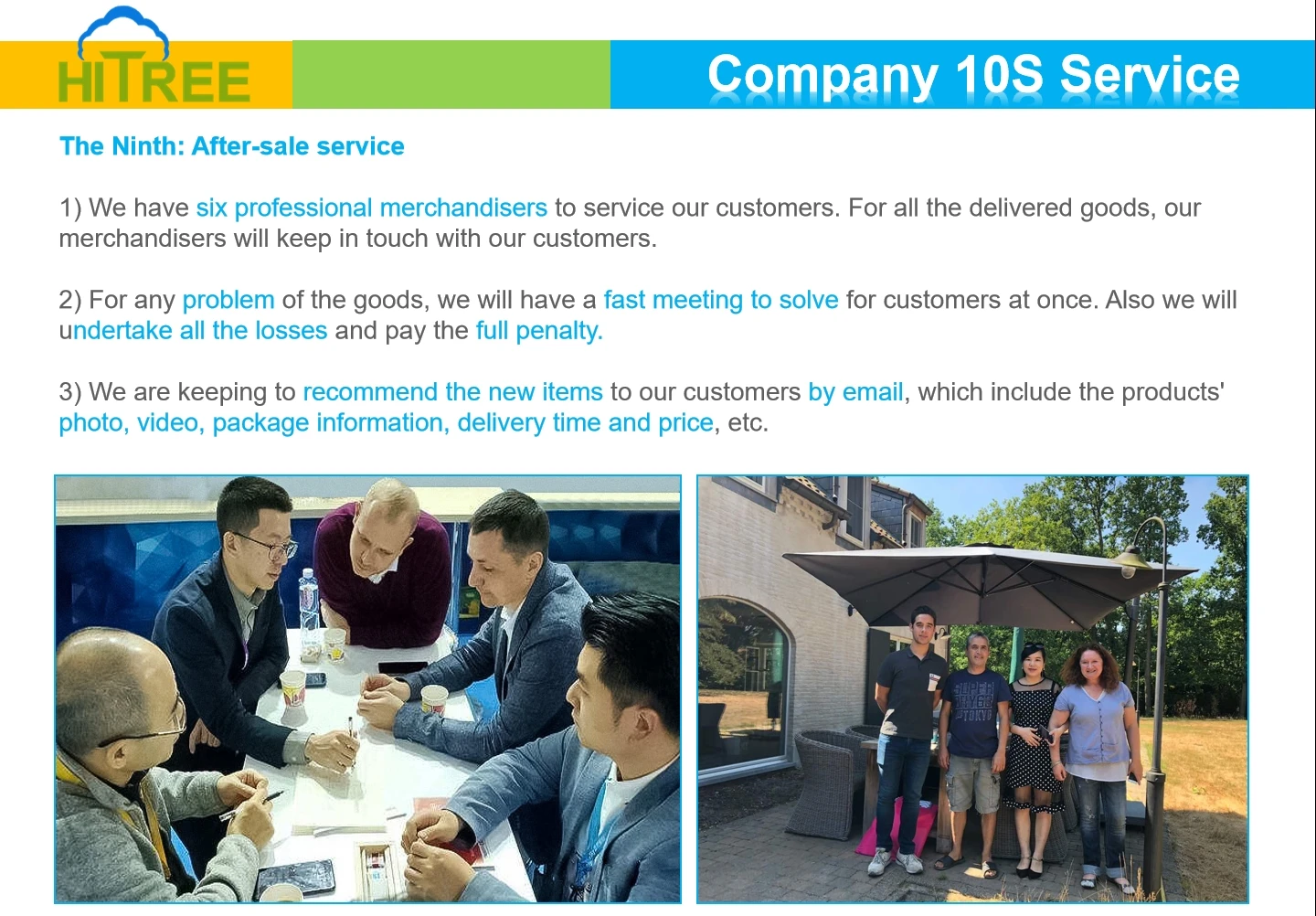 HITREE

Company 10S Service

The Ninth: After-sale service

1) We have six professional merchandisers to service our customers. For all the delivered goods, our merchandisers will keep in touch with our customers.

2) For any problem of the goods, we will have a fast meeting to solve for customers at once. Also we will undertake all the losses and pay the full penalty.

3) We are keeping to recommend the new items to our customers by email, which include the products' photo, video, package information, delivery time and price, etc.